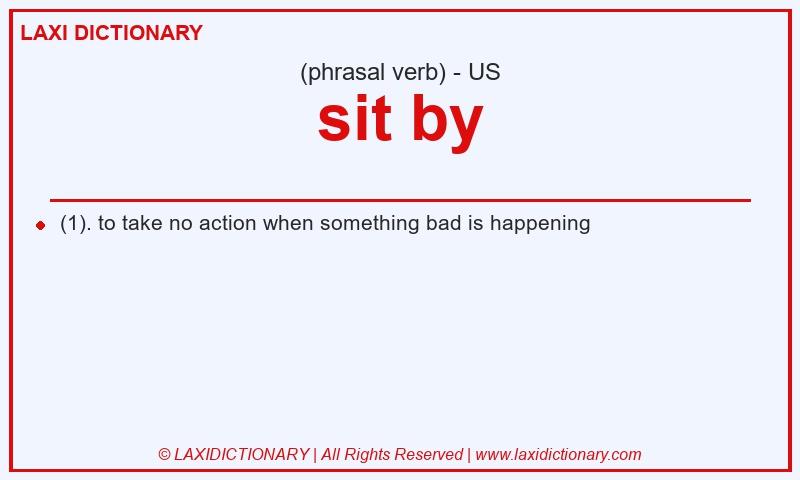 LAXI DICTIONARY

(phrasal verb) - US

sit by

(1). to take no action when something bad is happening

© LAXIDICTIONARY | All Rights Reserved | www.laxidictionary.com